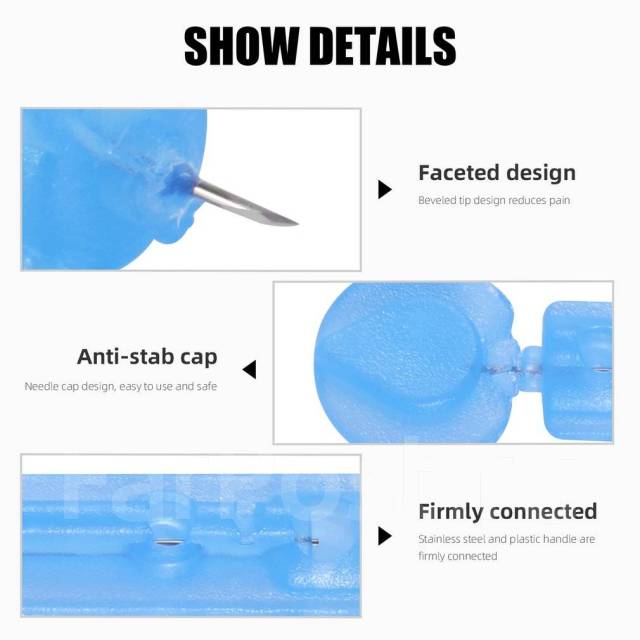 SHOW DETAILS

Faceted design

Beveled tip design reduces pain

Anti-stab cap

Needle cap design, easy to use and safe

Firmly connected

Stainless steel and plastic handle are firmly connected